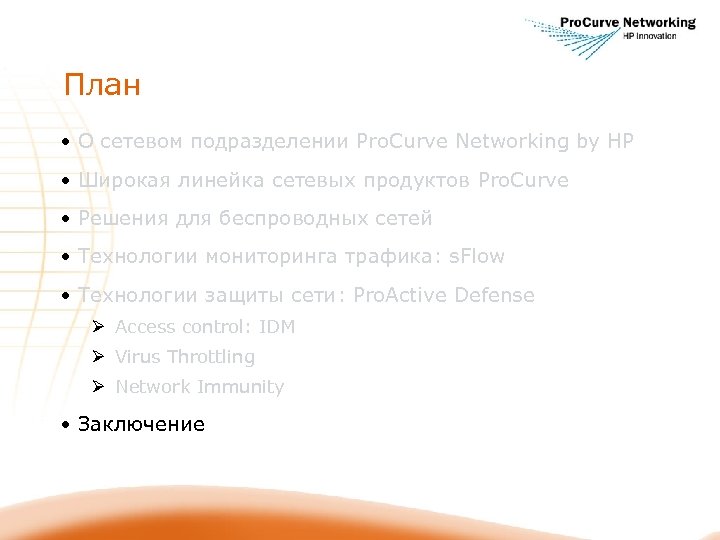 ProCurve Networking
HP Innovation

План

• О сетевом подразделении ProCurve Networking by HP
• Широкая линейка сетевых продуктов ProCurve
• Решения для беспроводных сетей
• Технологии мониторинга трафика: sFlow
• Технологии защиты сети: ProActive Defense
➢ Access control: IDM
➢ Virus Throttling
➢ Network Immunity
• Заключение